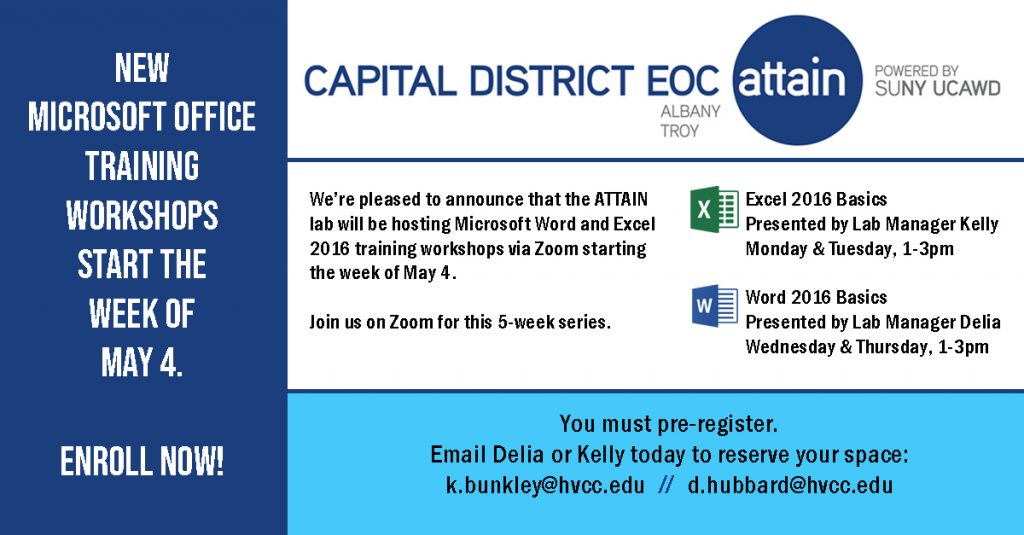 NEW MICROSOFT OFFICE TRAINING WORKSHOPS START THE WEEK OF MAY 4.

ENROLL NOW!

CAPITAL DISTRICT EOC
ALBANY
TROY

attain

POWERED BY
SUNY UCAWD

We're pleased to announce that the ATTAIN lab will be hosting Microsoft Word and Excel 2016 training workshops via Zoom starting the week of May 4.

Join us on Zoom for this 5-week series.

X

Excel 2016 Basics
Presented by Lab Manager Kelly
Monday & Tuesday, 1-3pm

W

Word 2016 Basics
Presented by Lab Manager Delia
Wednesday & Thursday, 1-3pm

You must pre-register.
Email Delia or Kelly today to reserve your space:
k.bunkley@hvcc.edu // d.hubbard@hvcc.edu